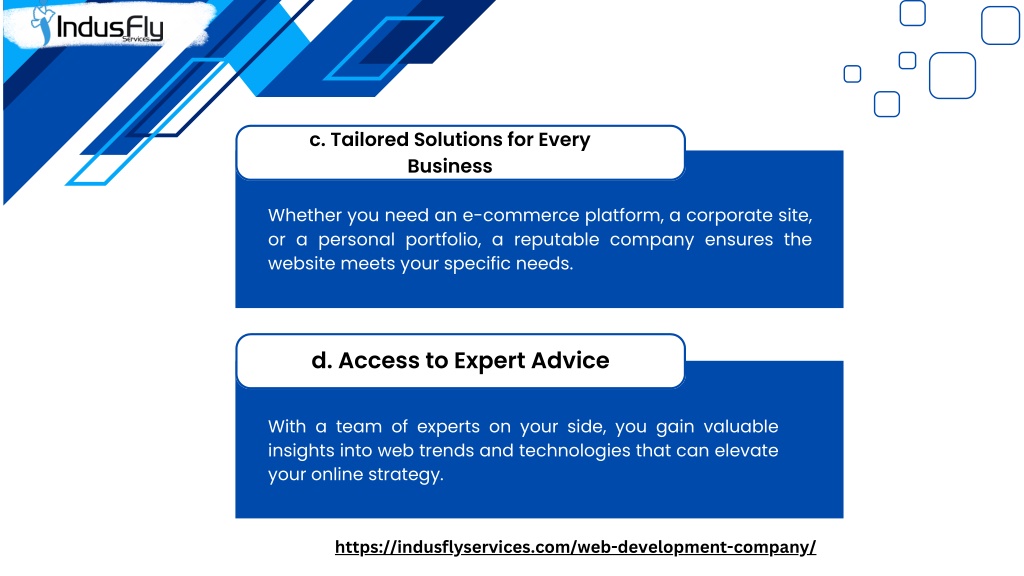 IndusFly
Services

c. Tailored Solutions for Every Business

Whether you need an e-commerce platform, a corporate site, or a personal portfolio, a reputable company ensures the website meets your specific needs.

d. Access to Expert Advice

With a team of experts on your side, you gain valuable insights into web trends and technologies that can elevate your online strategy.

https://indusflyservices.com/web-development-company/